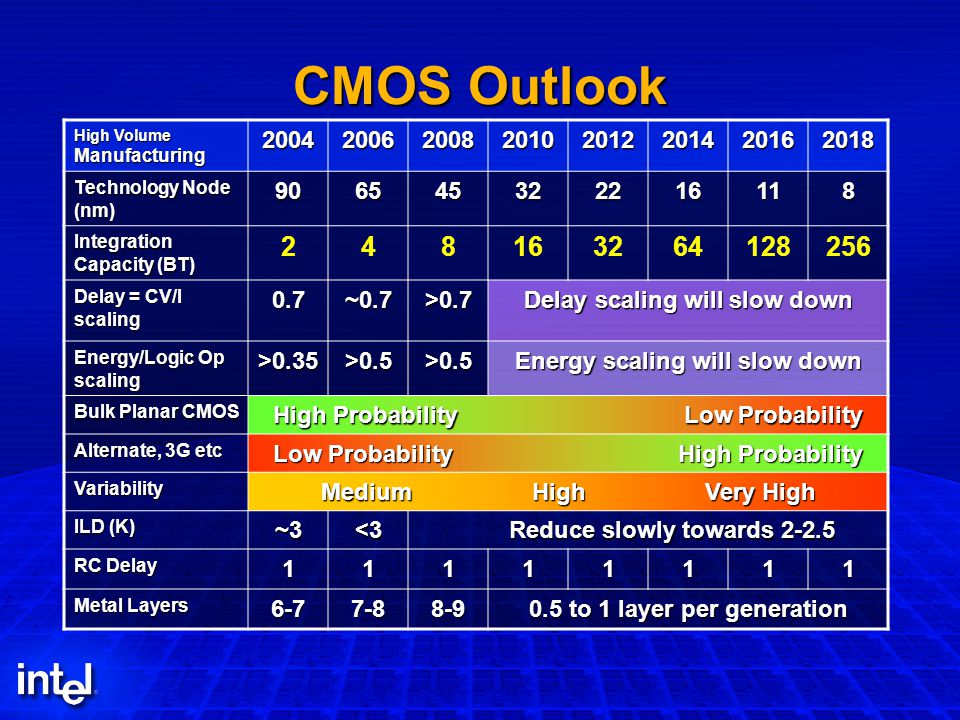 CMOS Outlook

| High Volume Manufacturing | 2004 | 2006 | 2008 | 2010 | 2012 | 2014 | 2016 | 2018 |
|---|---|---|---|---|---|---|---|---|
| Technology Node (nm) | 90 | 65 | 45 | 32 | 22 | 16 | 11 | 8 |
| Integration Capacity (BT) | 2 | 4 | 8 | 16 | 32 | 64 | 128 | 256 |
| Delay = CV/I scaling | 0.7 | ~0.7 | >0.7 | Delay scaling will slow down | | | | |
| Energy/Logic Op scaling | >0.35 | >0.5 | >0.5 | Energy scaling will slow down | | | | |
| Bulk Planar CMOS | High Probability | | | | | Low Probability | | |
| Alternate, 3G etc | Low Probability | | | | | High Probability | | |
| Variability | Medium | | | High | | Very High | | |
| ILD (K) | ~3 | <3 | Reduce slowly towards 2-2.5 | | | | | |
| RC Delay | 1 | 1 | 1 | 1 | 1 | 1 | 1 | 1 |
| Metal Layers | 6-7 | 7-8 | 8-9 | 0.5 to 1 layer per generation | | | | |

intel